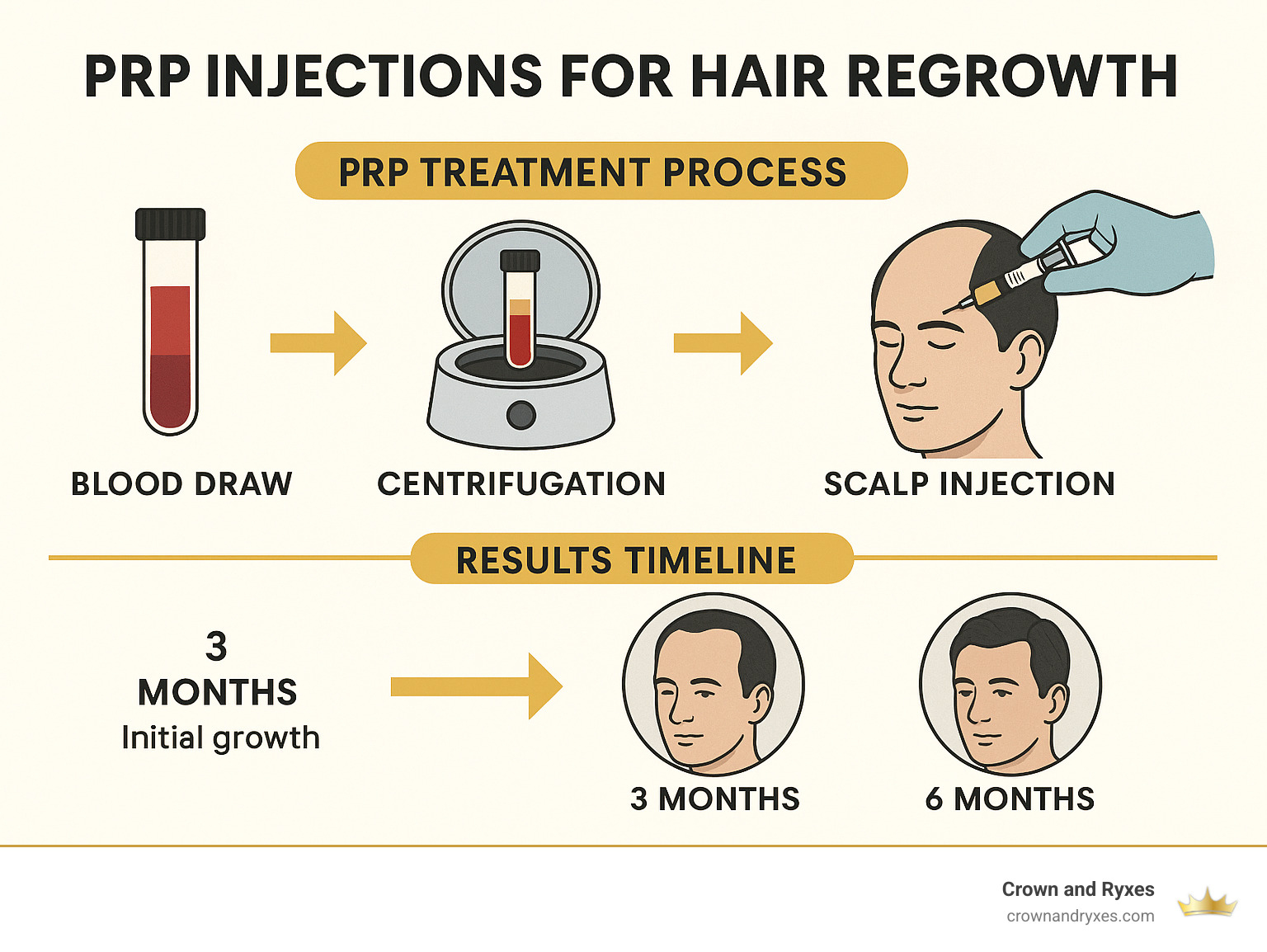 PRP INJECTIONS FOR HAIR REGROWTH

PRP TREATMENT PROCESS

BLOOD DRAW

CENTRIFUGATION

SCALP INJECTION

RESULTS TIMELINE

3
MONTHS
Initial growth

3 MONTHS

6 MONTHS

Crown and Ryxes
crownandryxes.com